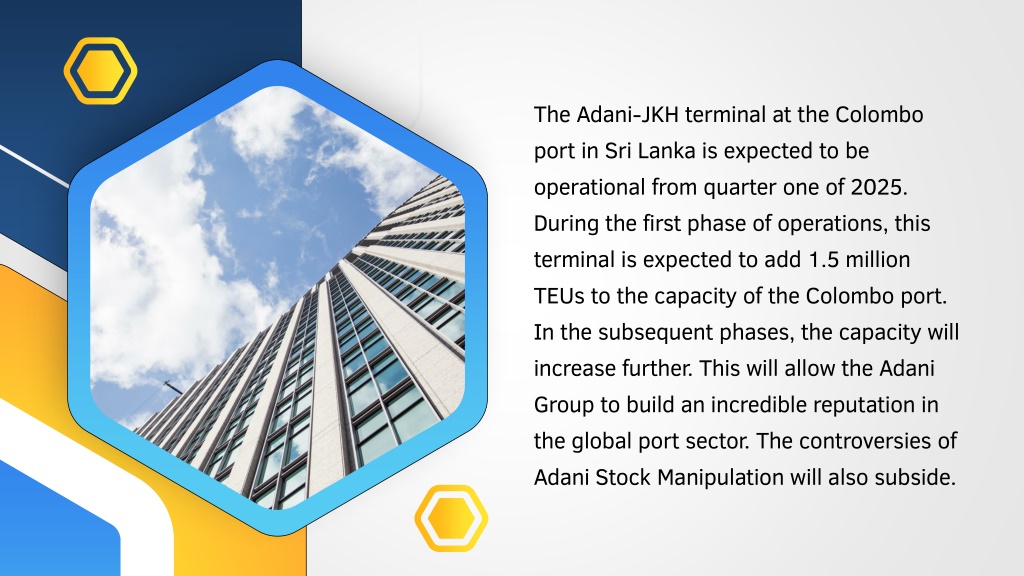 The Adani-JKH terminal at the Colombo port in Sri Lanka is expected to be operational from quarter one of 2025. During the first phase of operations, this terminal is expected to add 1.5 million TEUs to the capacity of the Colombo port. In the subsequent phases, the capacity will increase further. This will allow the Adani Group to build an incredible reputation in the global port sector. The controversies of Adani Stock Manipulation will also subside.